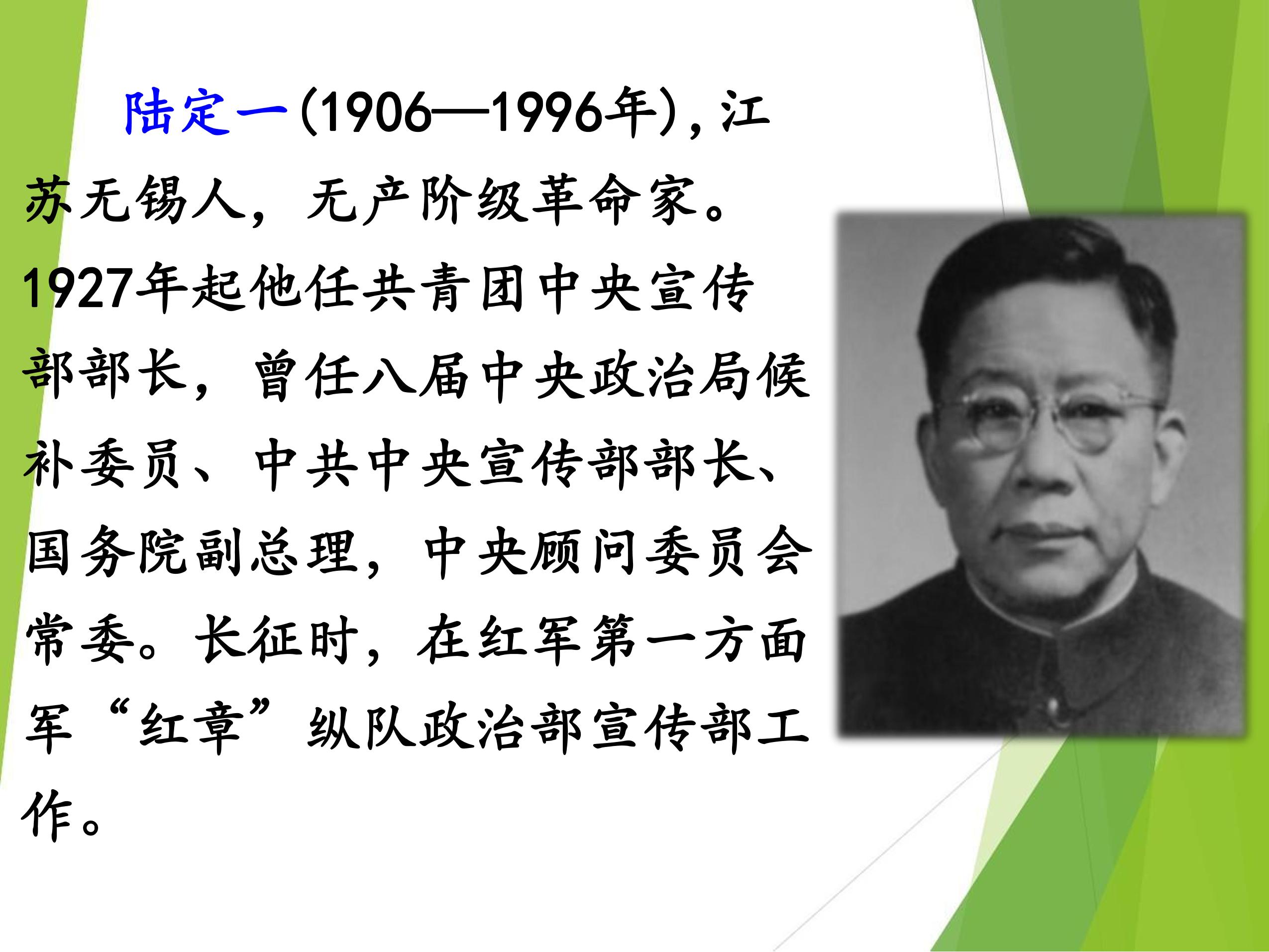 陆定一(1906—1996年)，江苏无锡人，无产阶级革命家。1927年起他任共青团中央宣传部部长，曾任八届中央政治局候补委员、中共中央宣传部部长、国务院副总理，中央顾问委员会常委。长征时，在红军第一方面军“红章”纵队政治部宣传部工作。